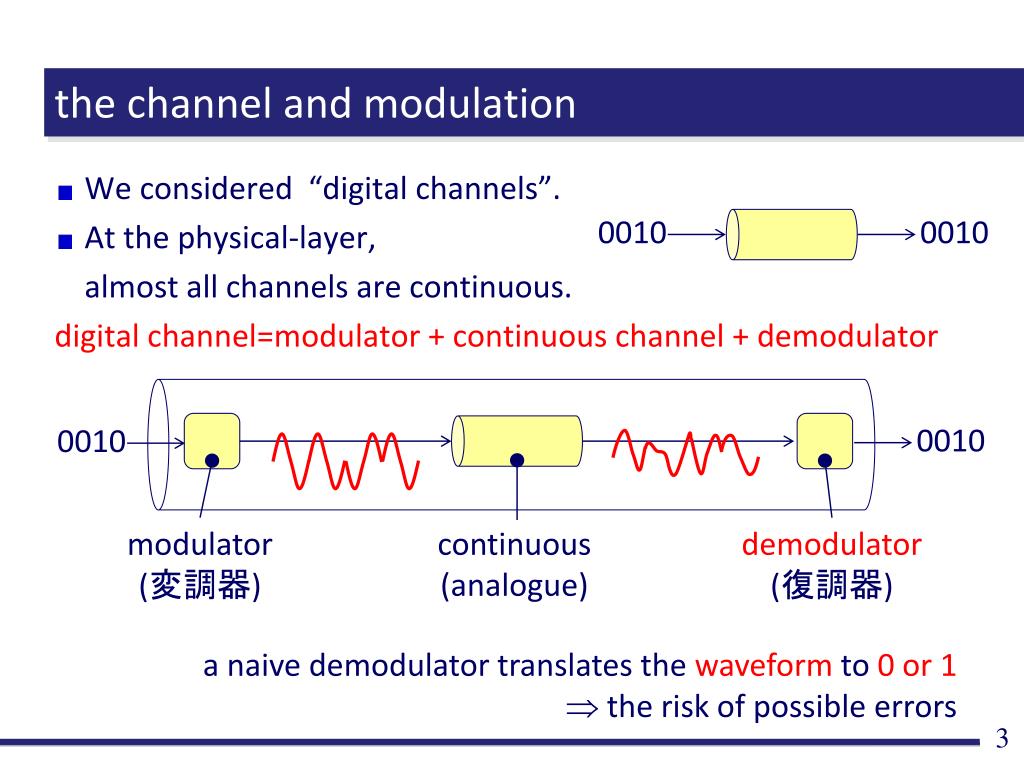 the channel and modulation

We considered “digital channels”.

At the physical-layer, almost all channels are continuous.

0010 0010

digital channel=modulator + continuous channel + demodulator

0010 0010

modulator (変調器)

continuous (analogue)

demodulator (復調器)

a naive demodulator translates the waveform to 0 or 1
$\Rightarrow$ the risk of possible errors

3